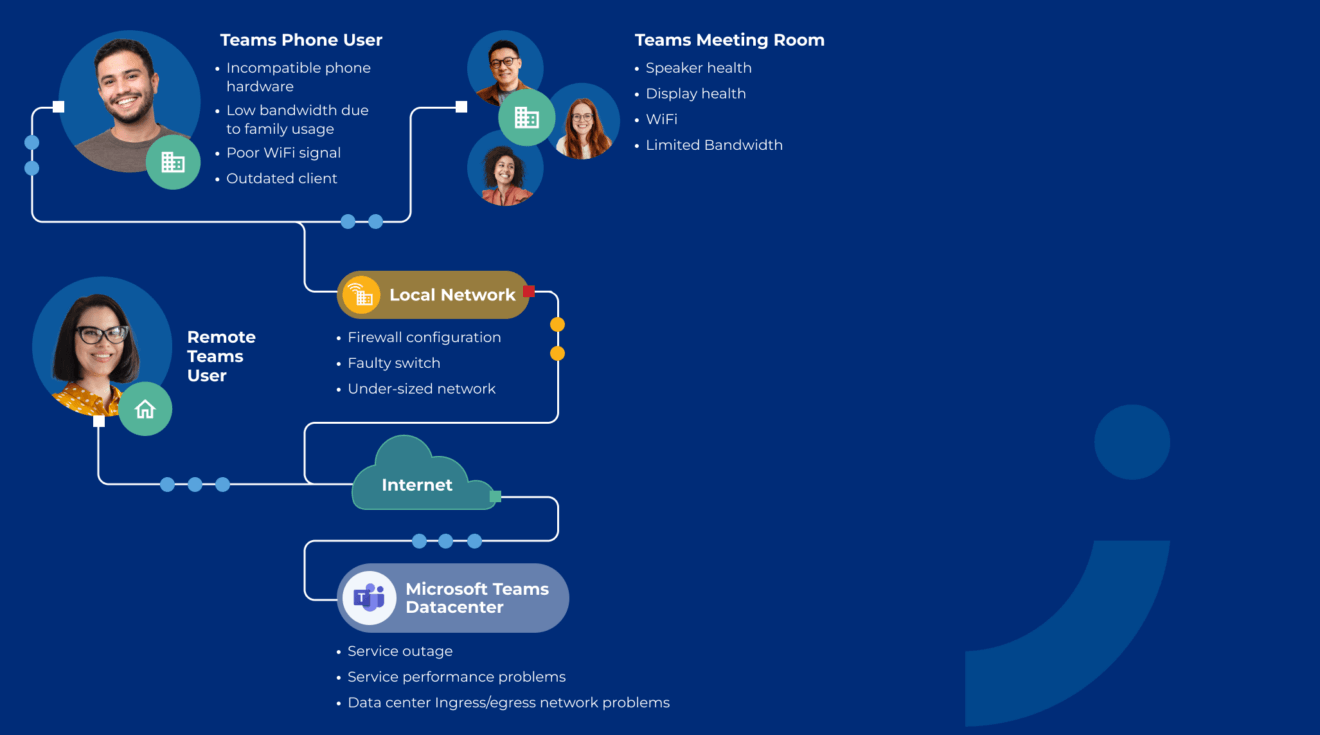 Teams Phone User
• Incompatible phone hardware
• Low bandwidth due to family usage
• Poor WiFi signal
• Outdated client

Teams Meeting Room
• Speaker health
• Display health
• WiFi
• Limited Bandwidth

Local Network
• Firewall configuration
• Faulty switch
• Under-sized network

Remote Teams User

Internet

Microsoft Teams Datacenter
• Service outage
• Service performance problems
• Data center Ingress/egress network problems